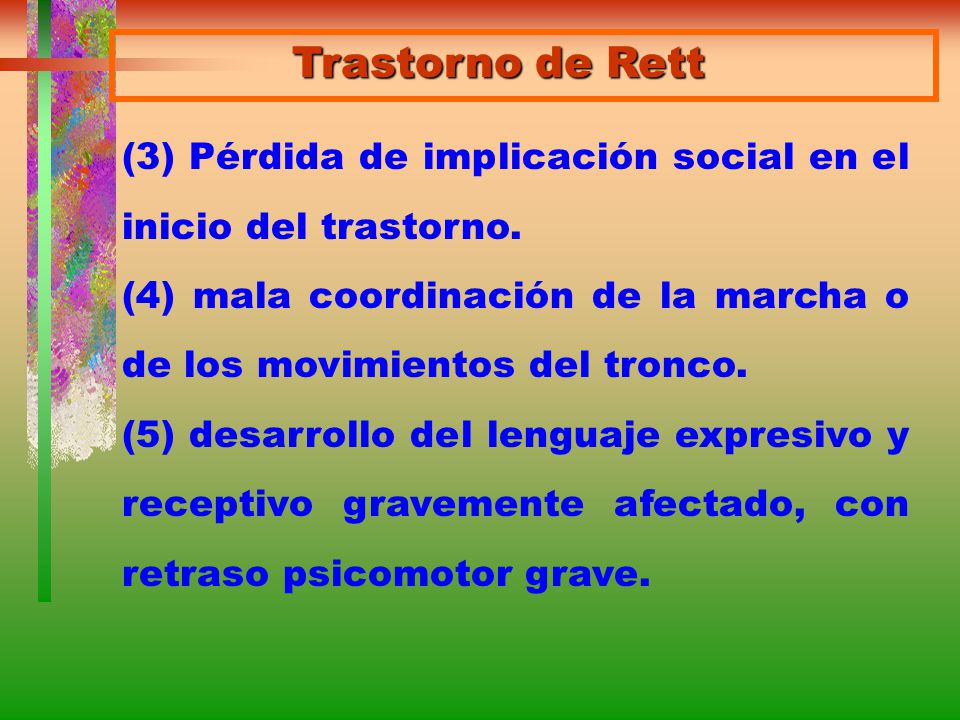 Trastorno de Rett

(3) Pérdida de implicación social en el inicio del trastorno.

(4) mala coordinación de la marcha o de los movimientos del tronco.

(5) desarrollo del lenguaje expresivo y receptivo gravemente afectado, con retraso psicomotor grave.